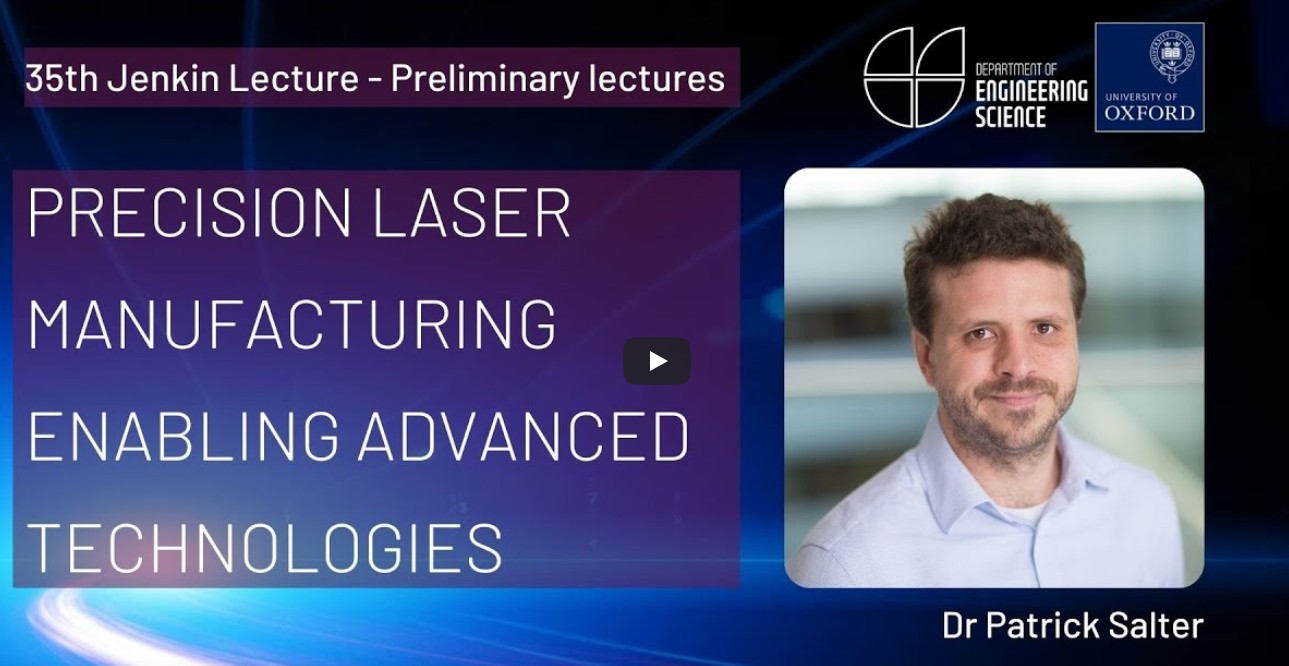 35th Jenkin Lecture - Preliminary lectures

DEPARTMENT OF ENGINEERING SCIENCE

UNIVERSITY OF OXFORD

PRECISION LASER MANUFACTURING ENABLING ADVANCED TECHNOLOGIES

Dr Patrick Salter